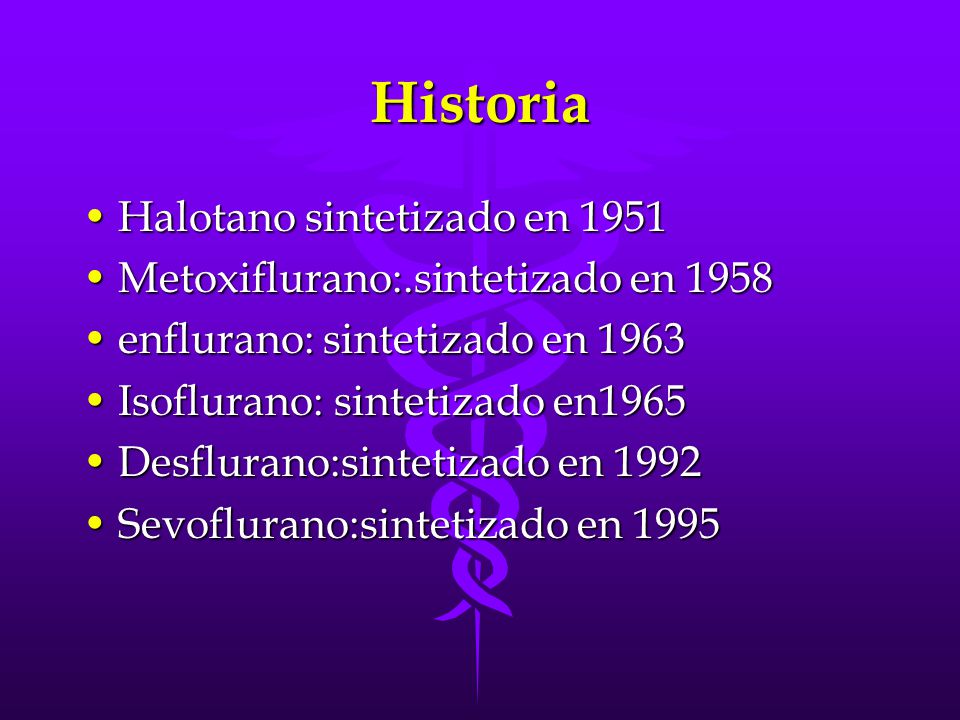 Historia

• Halotano sintetizado en 1951
• Metoxiflurano:.sintetizado en 1958
• enflurano: sintetizado en 1963
• Isoflurano: sintetizado en1965
• Desflurano:sintetizado en 1992
• Sevoflurano:sintetizado en 1995